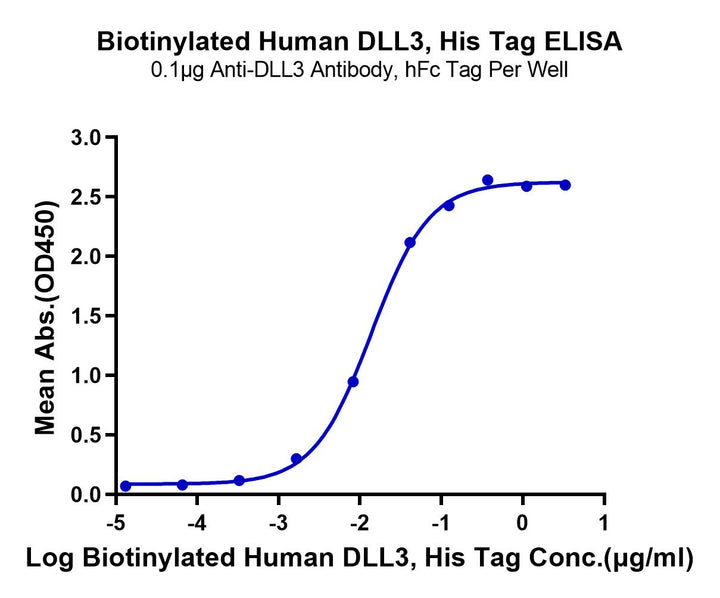 Biotinylated Human DLL3, His Tag ELISA
0.1μg Anti-DLL3 Antibody, hFc Tag Per Well

Mean Abs.(OD450)

3.0
2.5
2.0
1.5
1.0
0.5
0.0

-5
-4
-3
-2
-1
0
1

Log Biotinylated Human DLL3, His Tag Conc.(μg/ml)